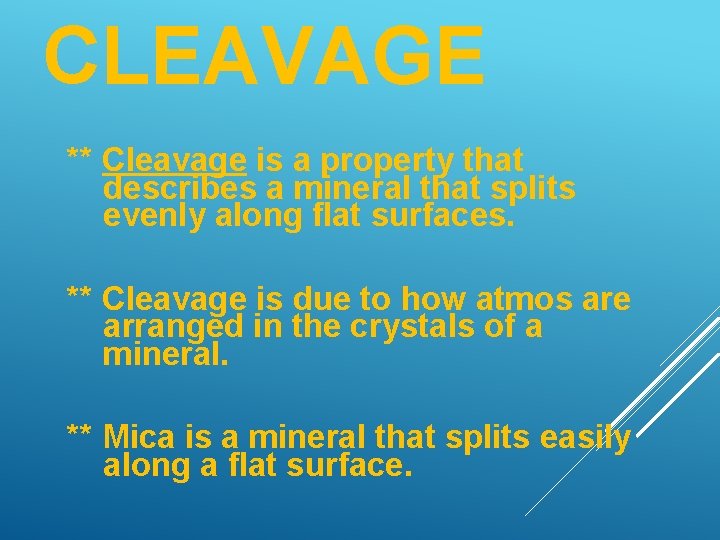 CLEAVAGE

** Cleavage is a property that describes a mineral that splits evenly along flat surfaces.

** Cleavage is due to how atmos are arranged in the crystals of a mineral.

** Mica is a mineral that splits easily along a flat surface.